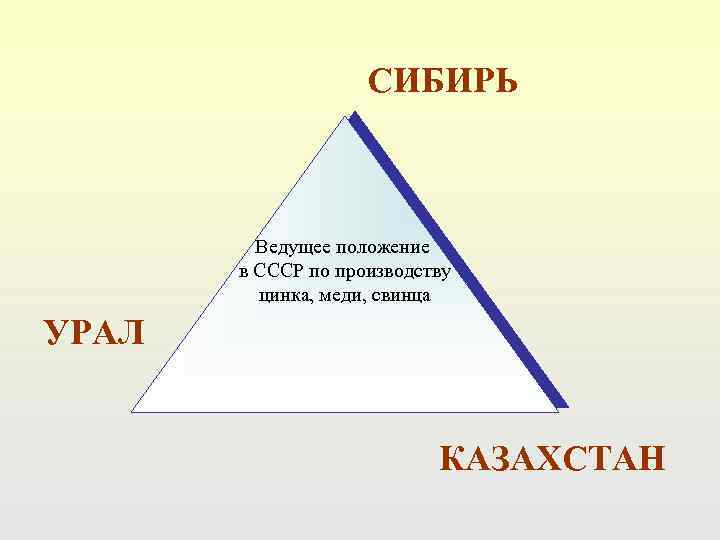 СИБИРЬ

Ведущее положение в СССР по производству цинка, меди, свинца

УРАЛ

КАЗАХСТАН